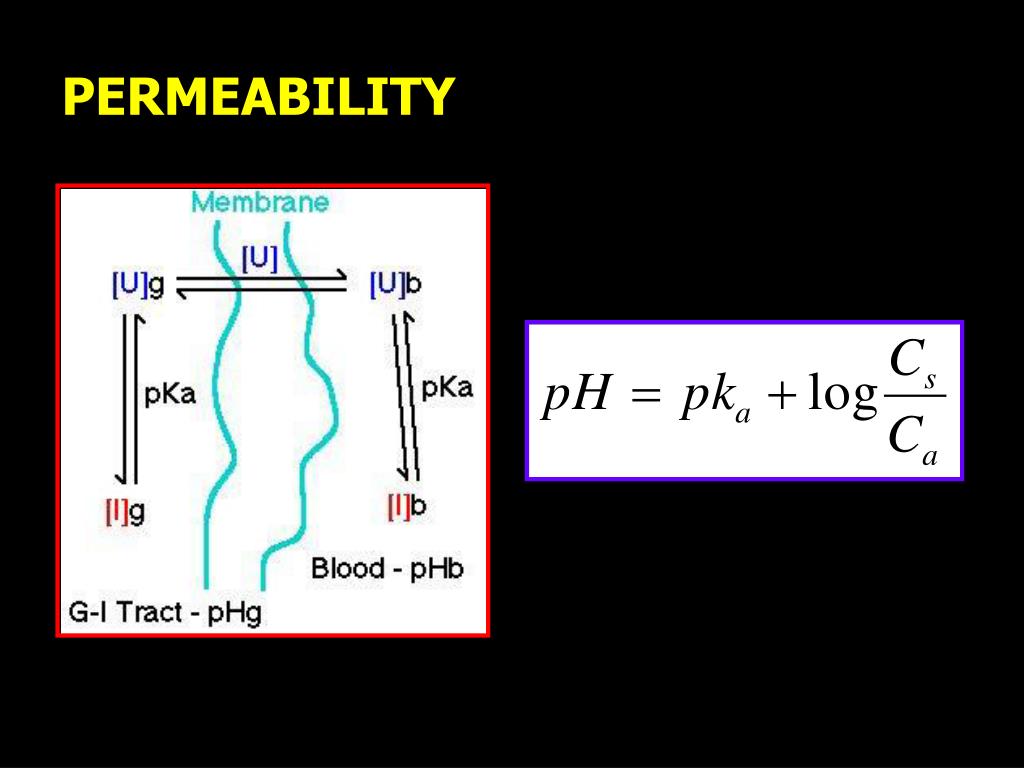 PERMEABILITY

Membrane

[U]

[U]g

[U]b

pKa

pKa

[I]g

[I]b

Blood - pHb

G-I Tract - pHg

$pH = pk_a + \log\frac{C_s}{C_a}$